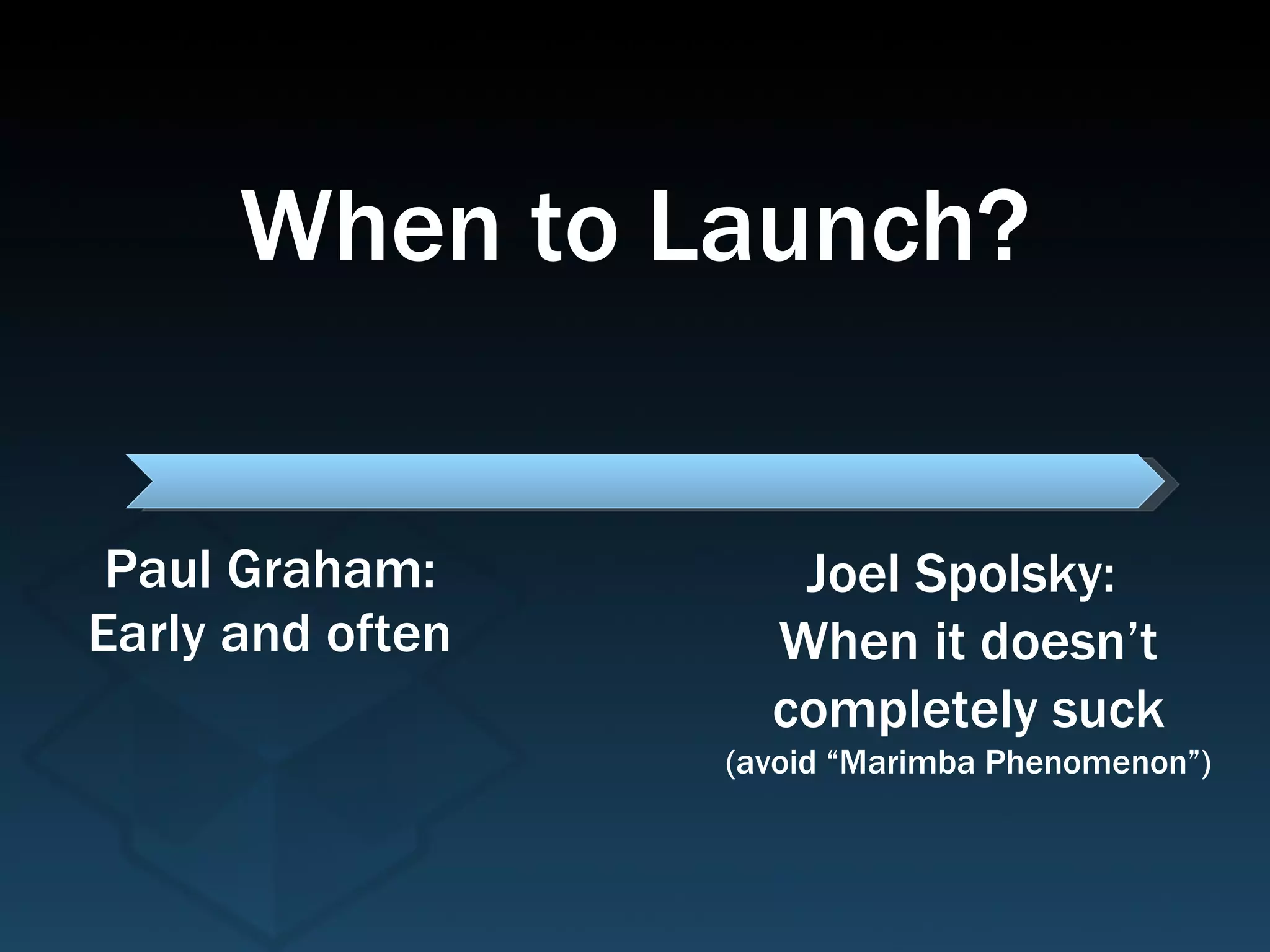 When to Launch?

Paul Graham:
Early and often

Joel Spolsky:
When it doesn’t completely suck
(avoid “Marimba Phenomenon”)